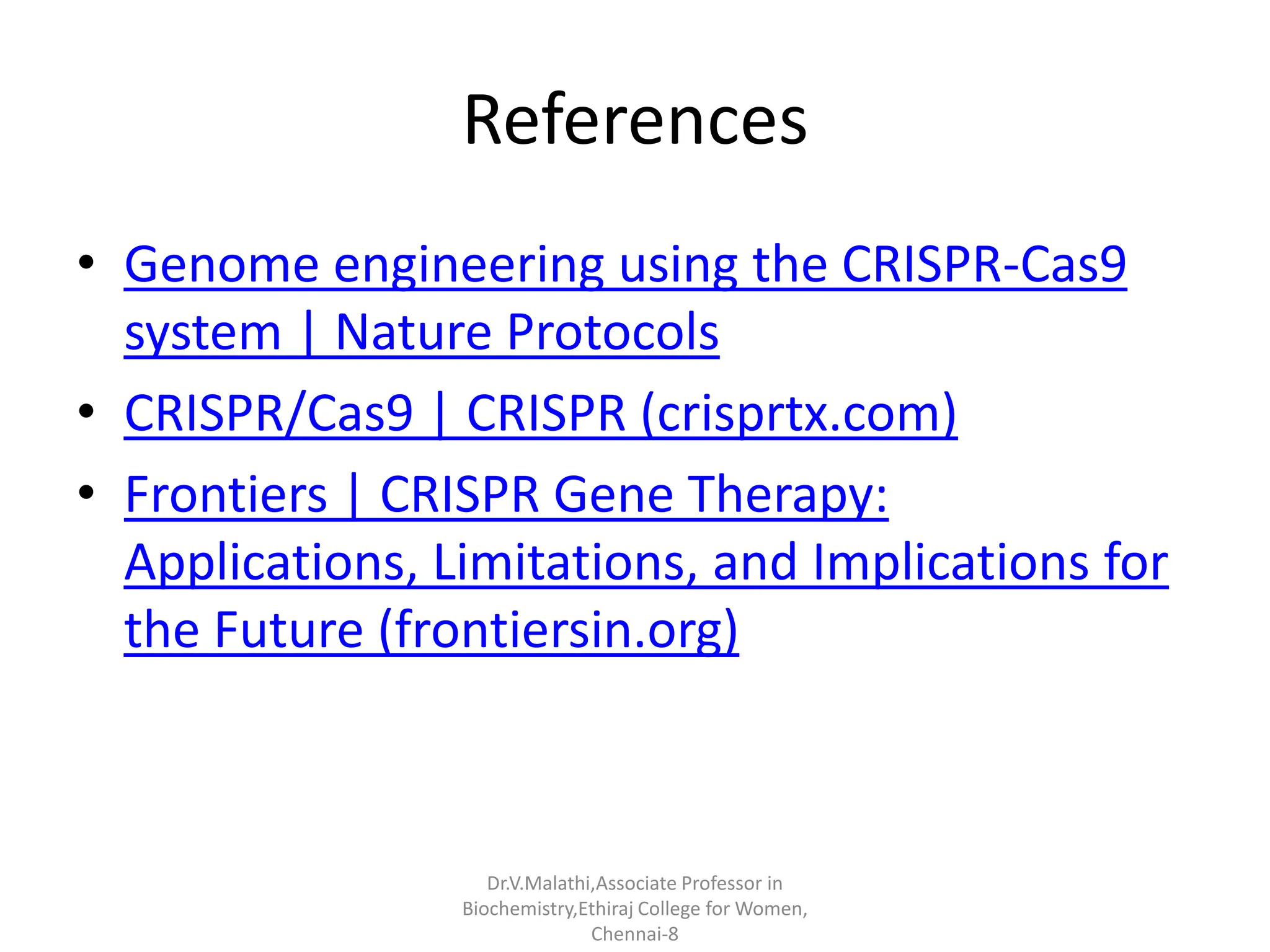 References

• Genome engineering using the CRISPR-Cas9 system | Nature Protocols

• CRISPR/Cas9 | CRISPR (crisprtx.com)

• Frontiers | CRISPR Gene Therapy: Applications, Limitations, and Implications for the Future (frontiersin.org)

Dr.V.Malathi,Associate Professor in Biochemistry,Ethiraj College for Women, Chennai-8